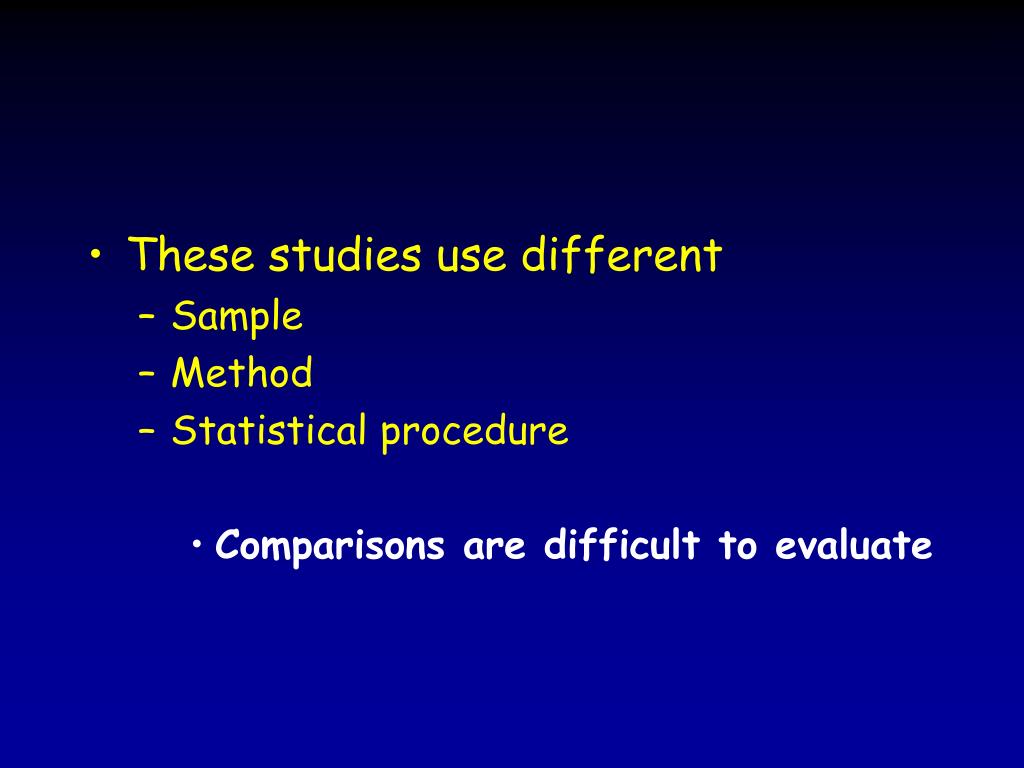 • These studies use different
– Sample
– Method
– Statistical procedure

• Comparisons are difficult to evaluate